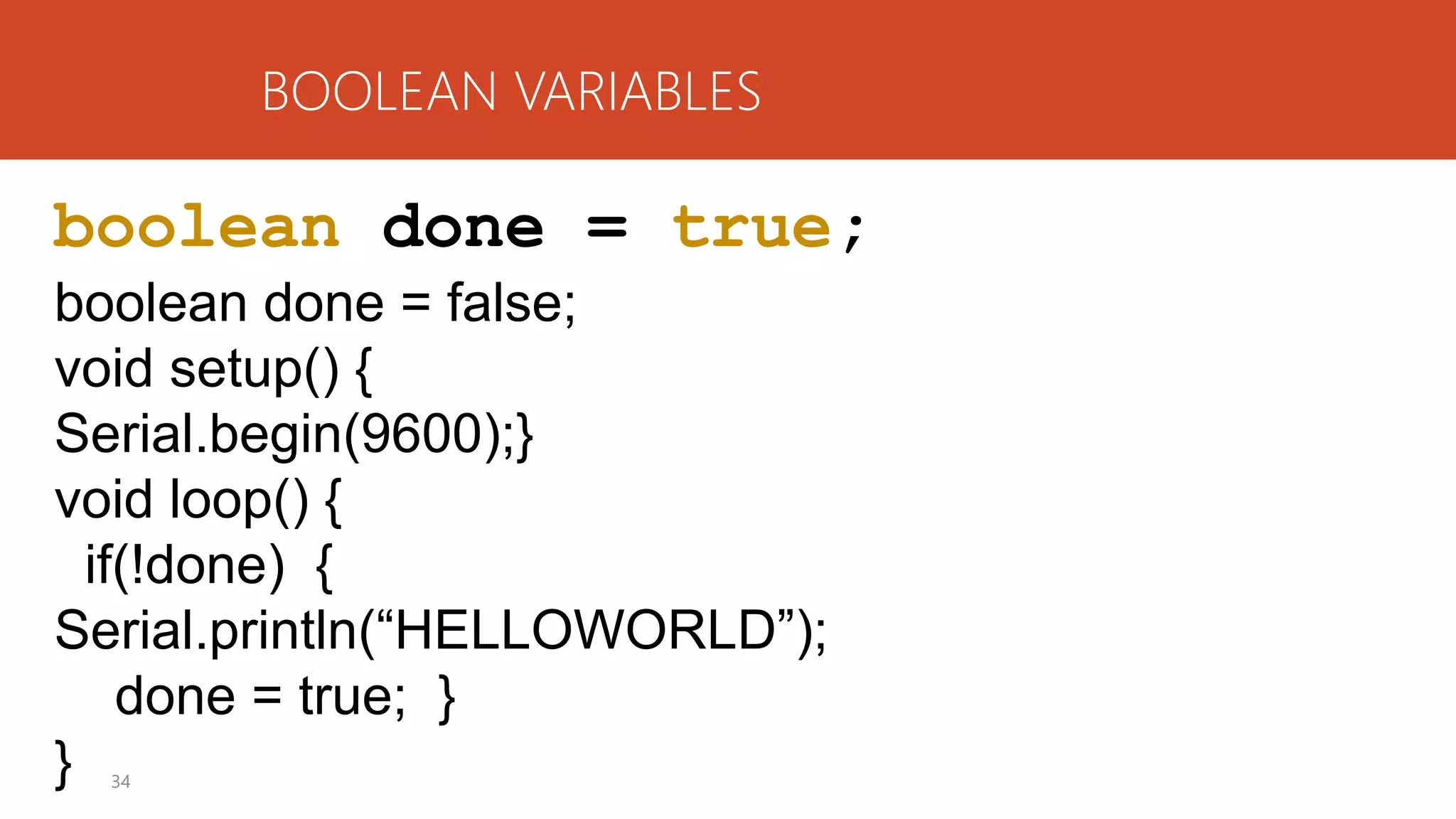 BOOLEAN VARIABLES

boolean done = true;

boolean done = false;
void setup() {
Serial.begin(9600);}
void loop() {
 if(!done) {
Serial.println(“HELLOWORLD”);
 done = true; }
}

34